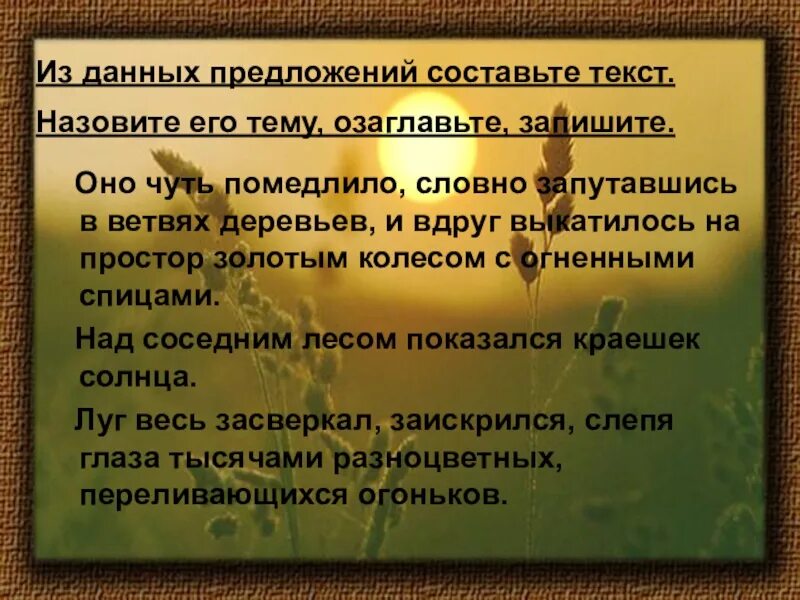 Из данных предложений составьте текст.

Назовите его тему, озаглавьте, запишите.

Оно чуть помедлило, словно запутавшись в ветвях деревьев, и вдруг выкатилось на простор золотым колесом с огненными спицами.

Над соседним лесом показался краешек солнца.

Луг весь засверкал, заискрился, слепя глаза тысячами разноцветных, переливающихся огоньков.